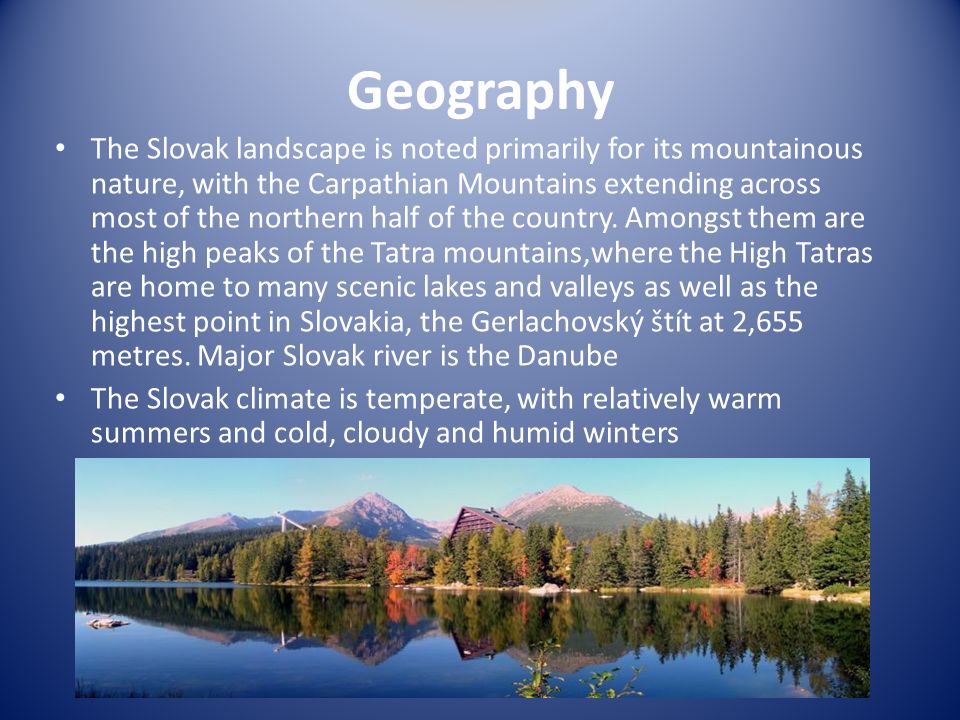 Geography

• The Slovak landscape is noted primarily for its mountainous nature, with the Carpathian Mountains extending across most of the northern half of the country. Amongst them are the high peaks of the Tatra mountains,where the High Tatras are home to many scenic lakes and valleys as well as the highest point in Slovakia, the Gerlachovský štít at 2,655 metres. Major Slovak river is the Danube

• The Slovak climate is temperate, with relatively warm summers and cold, cloudy and humid winters